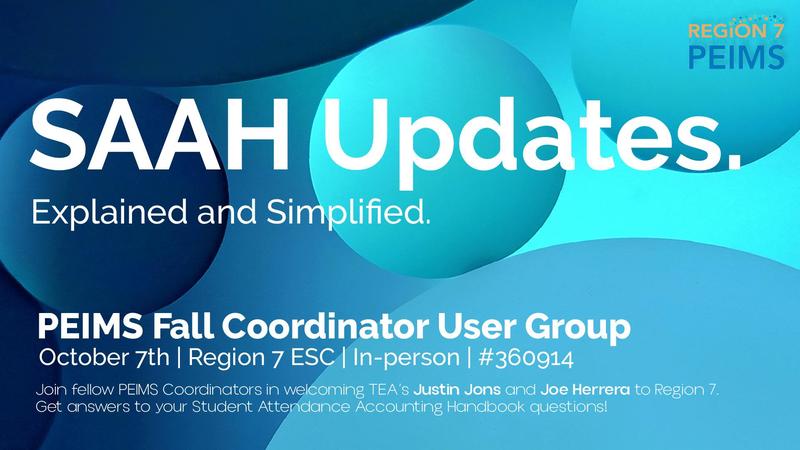 REGION 7
PEIMS

SAAH Updates.

Explained and Simplified.

PEIMS Fall Coordinator User Group

October 7th | Region 7 ESC | In-person | #360914

Join fellow PEIMS Coordinators in welcoming TEA's Justin Jons and Joe Herrera to Region 7. Get answers to your Student Attendance Accounting Handbook questions!